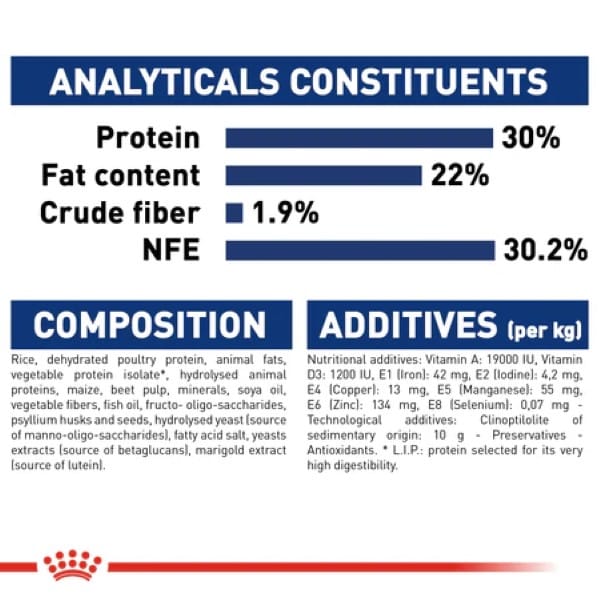 ANALYTICALS CONSTITUENTS

Protein 30%
Fat content 22%
Crude fiber 1.9%
NFE 30.2%

COMPOSITION

Rice, dehydrated poultry protein, animal fats, vegetable protein isolate*, hydrolysed animal proteins, maize, beet pulp, minerals, soya oil, vegetable fibers, fish oil, fructo- oligo-saccharides, psyllium husks and seeds, hydrolysed yeast (source of manno-oligo-saccharides), fatty acid salt, yeasts extracts (source of betaglucans), marigold extract (source of lutein).

ADDITIVES (per kg)

Nutritional additives: Vitamin A: 19000 IU, Vitamin D3: 1200 IU, E1 (Iron): 42 mg, E2 (Iodine): 4,2 mg, E4 (Copper): 13 mg, E5 (Manganese): 55 mg, E6 (Zinc): 134 mg, E8 (Selenium): 0,07 mg - Technological additives: Clinoptilolite of sedimentary origin: 10 g - Preservatives - Antioxidants. * L.I.P.: protein selected for its very high digestibility.